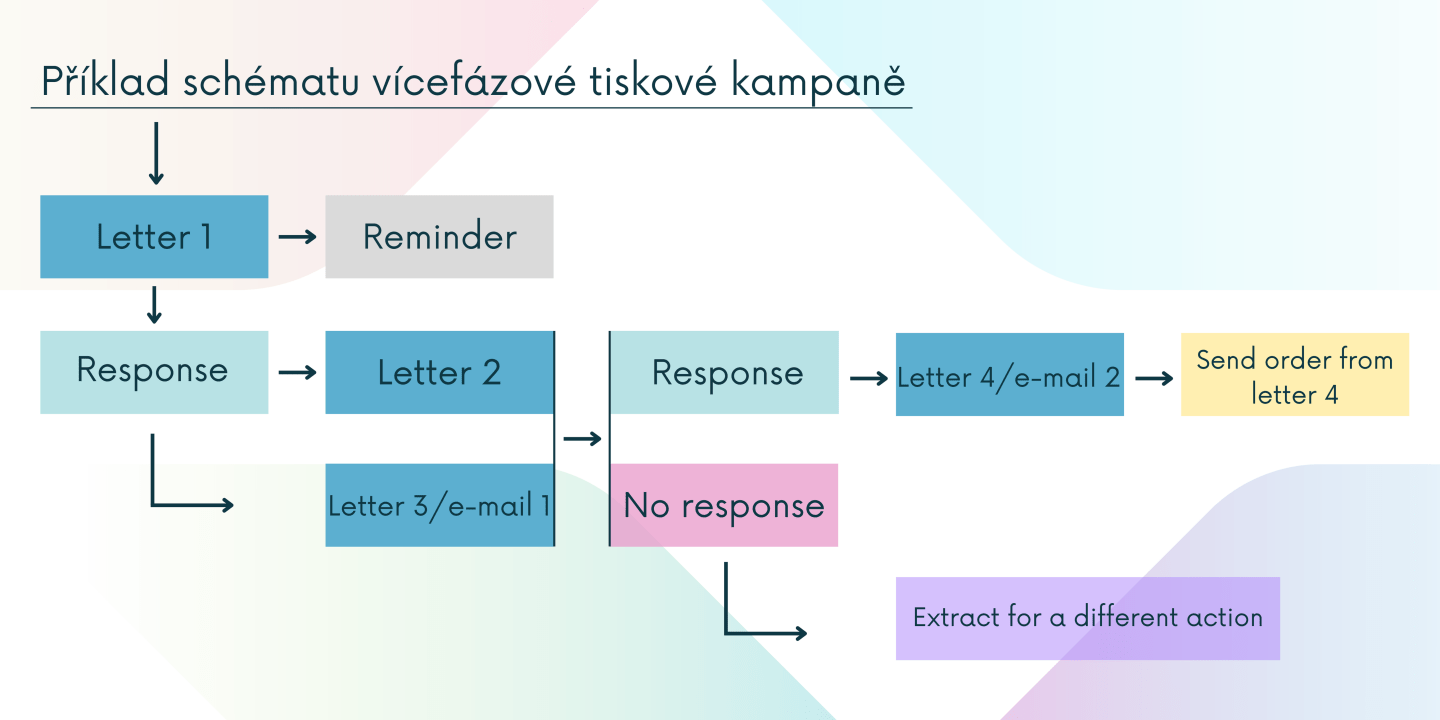 Příklad schématu vícefázové tiskové kampaně

Letter 1

Reminder

Response

Letter 2

Letter 3/e-mail 1

Response

No response

Letter 4/e-mail 2

Send order from letter 4

Extract for a different action